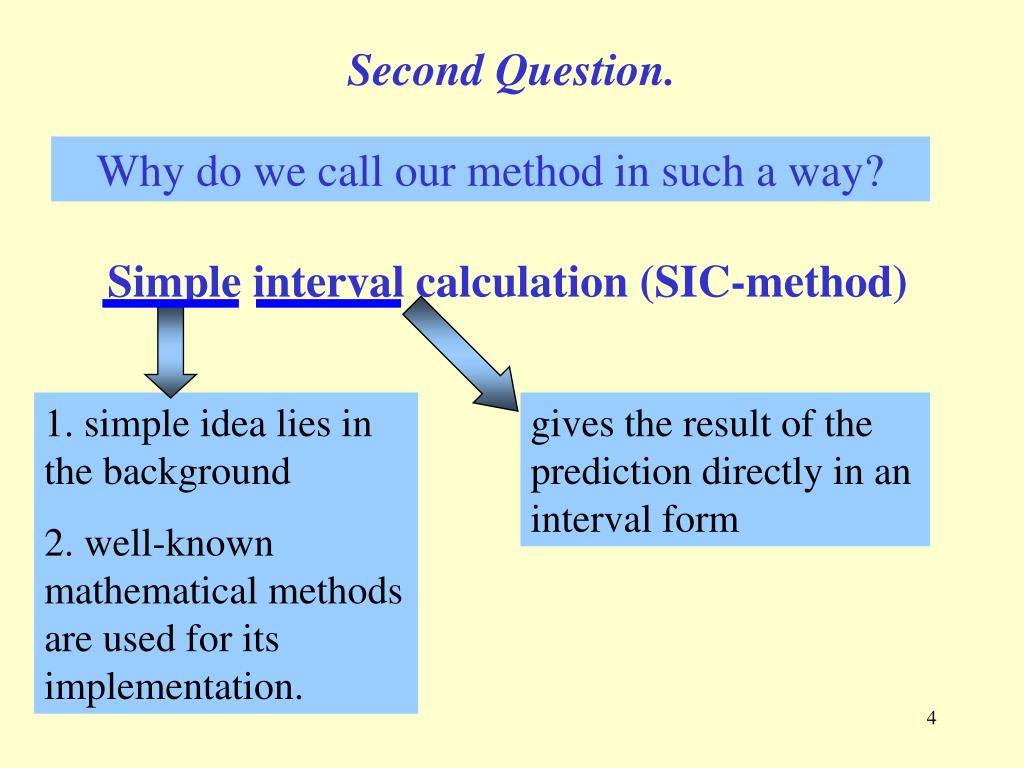 Second Question.

Why do we call our method in such a way?

Simple interval calculation (SIC-method)

1. simple idea lies in the background

2. well-known mathematical methods are used for its implementation.

gives the result of the prediction directly in an interval form

4